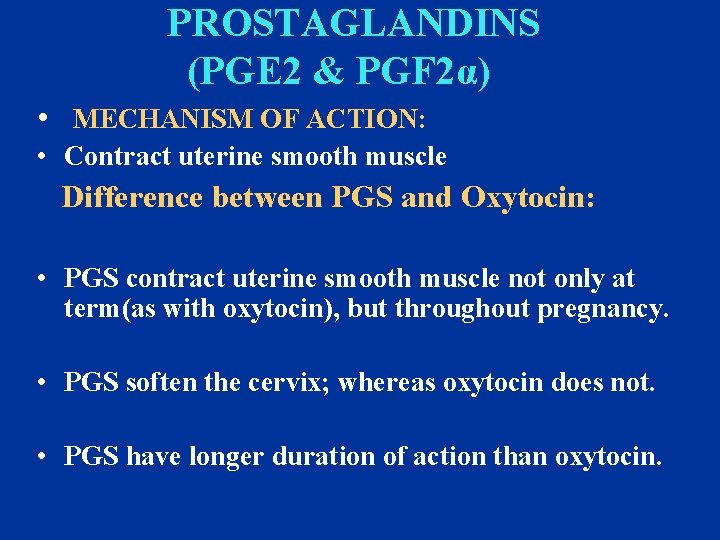 PROSTAGLANDINS
(PGE2 & PGF2α)

• MECHANISM OF ACTION:
• Contract uterine smooth muscle

Difference between PGS and Oxytocin:

• PGS contract uterine smooth muscle not only at term(as with oxytocin), but throughout pregnancy.

• PGS soften the cervix; whereas oxytocin does not.

• PGS have longer duration of action than oxytocin.